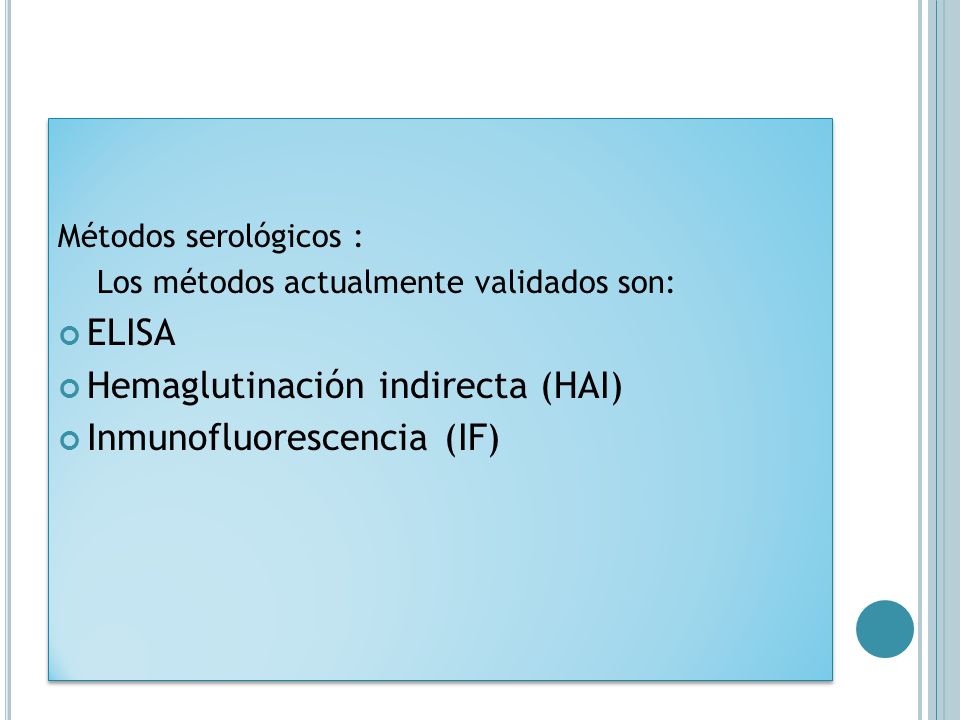 Métodos serológicos :
Los métodos actualmente validados son:

- ELISA
- Hemaglutinación indirecta (HAI)
- Inmunofluorescencia (IF)